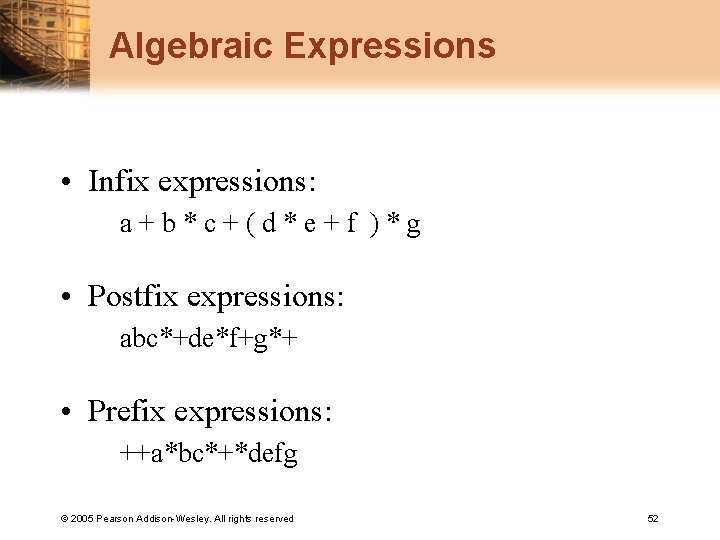 Algebraic Expressions

• Infix expressions:

a + b * c + ( d * e + f ) * g

• Postfix expressions:

abc*+de*f+g*+

• Prefix expressions:

++a*bc*+*defg

© 2005 Pearson Addison-Wesley. All rights reserved

52